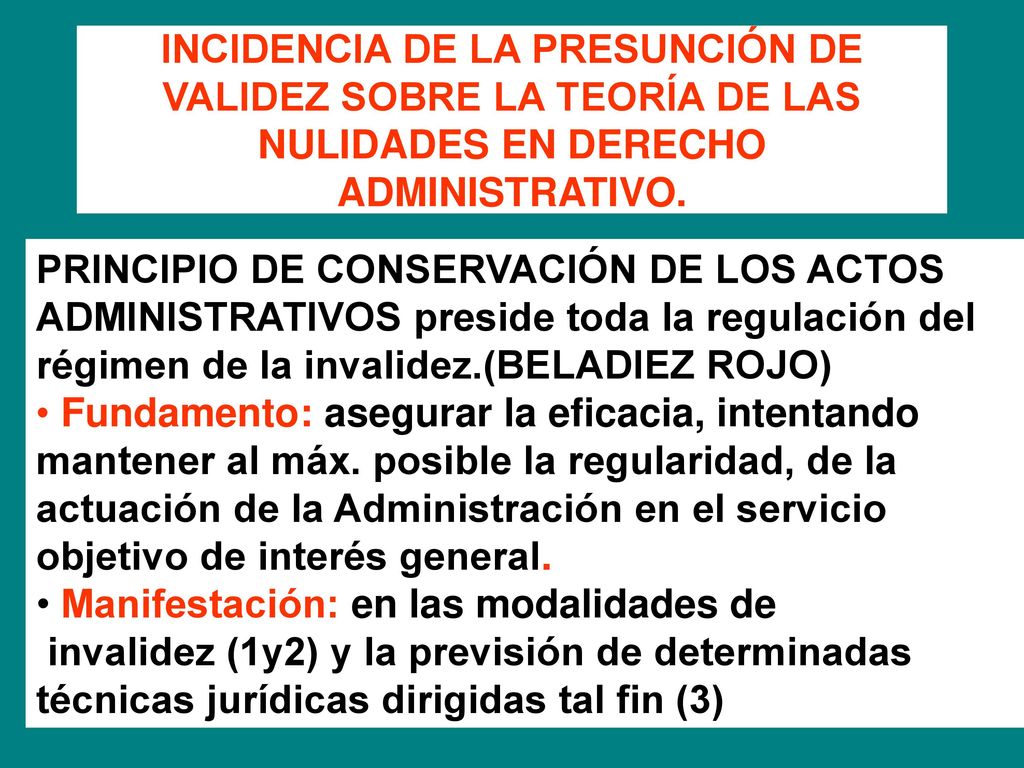 INCIDENCIA DE LA PRESUNCIÓN DE VALIDEZ SOBRE LA TEORÍA DE LAS NULIDADES EN DERECHO ADMINISTRATIVO.

PRINCIPIO DE CONSERVACIÓN DE LOS ACTOS ADMINISTRATIVOS preside toda la regulación del régimen de la invalidez.(BELADIEZ ROJO)
• Fundamento: asegurar la eficacia, intentando mantener al máx. posible la regularidad, de la actuación de la Administración en el servicio objetivo de interés general.
• Manifestación: en las modalidades de invalidez (1y2) y la previsión de determinadas técnicas jurídicas dirigidas tal fin (3)